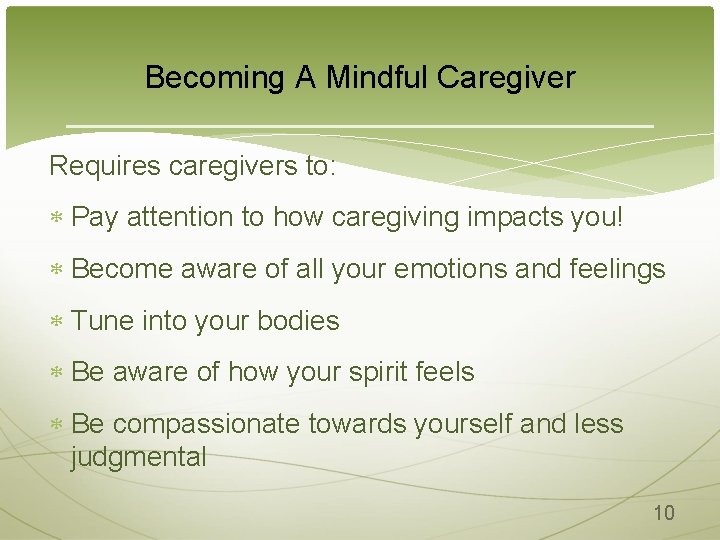 Becoming A Mindful Caregiver

Requires caregivers to:

* Pay attention to how caregiving impacts you!

* Become aware of all your emotions and feelings

* Tune into your bodies

* Be aware of how your spirit feels

* Be compassionate towards yourself and less judgmental

10